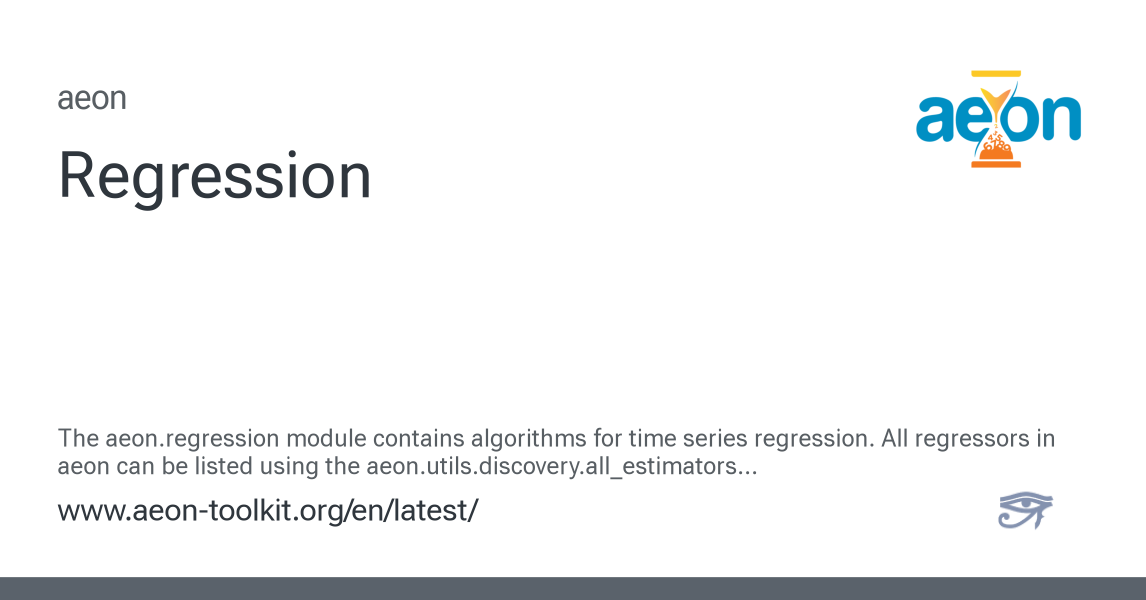 aeon

Regression

aeon

The aeon.regression module contains algorithms for time series regression. All regressors in aeon can be listed using the aeon.utils.discovery.all_estimators...

www.aeon-toolkit.org/en/latest/